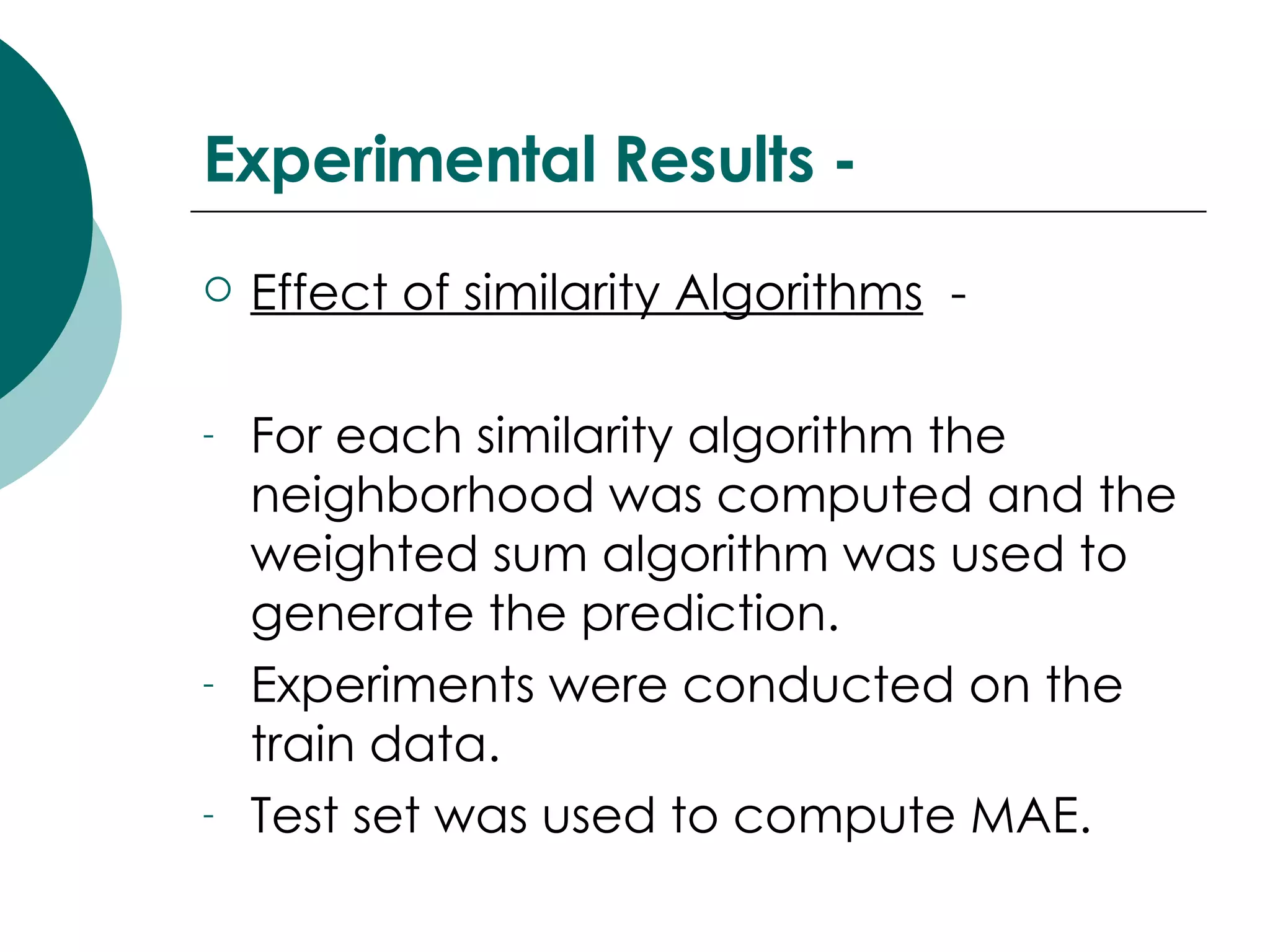 Experimental Results -

○ Effect of similarity Algorithms -

- For each similarity algorithm the neighborhood was computed and the weighted sum algorithm was used to generate the prediction.
- Experiments were conducted on the train data.
- Test set was used to compute MAE.